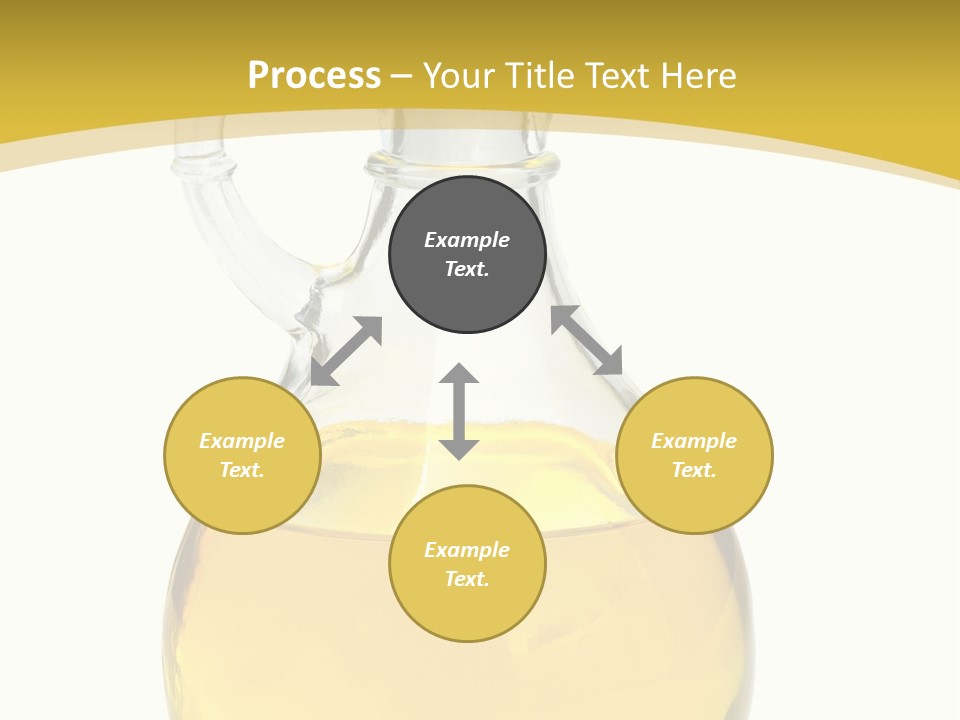 Process – Your Title Text Here

Example Text.

Example Text.

Example Text.

Example Text.